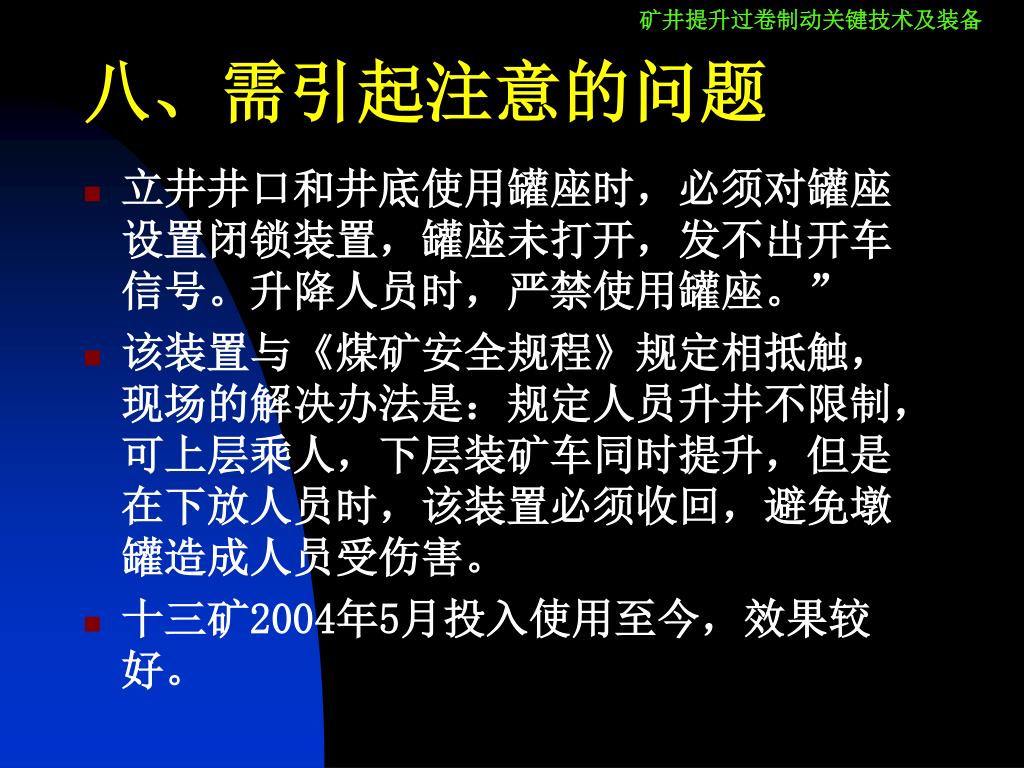 矿井提升过卷制动关键技术及装备

八、需引起注意的问题

立井井口和井底使用罐座时，必须对罐座设置闭锁装置，罐座未打开，发不出开车信号。升降人员时，严禁使用罐座。”

该装置与《煤矿安全规程》规定相抵触，现场的解决办法是：规定人员升井不限制，可上层乘人，下层装矿车同时提升，但是在下放人员时，该装置必须收回，避免墩罐造成人员受伤害。

十三矿2004年5月投入使用至今，效果较好。